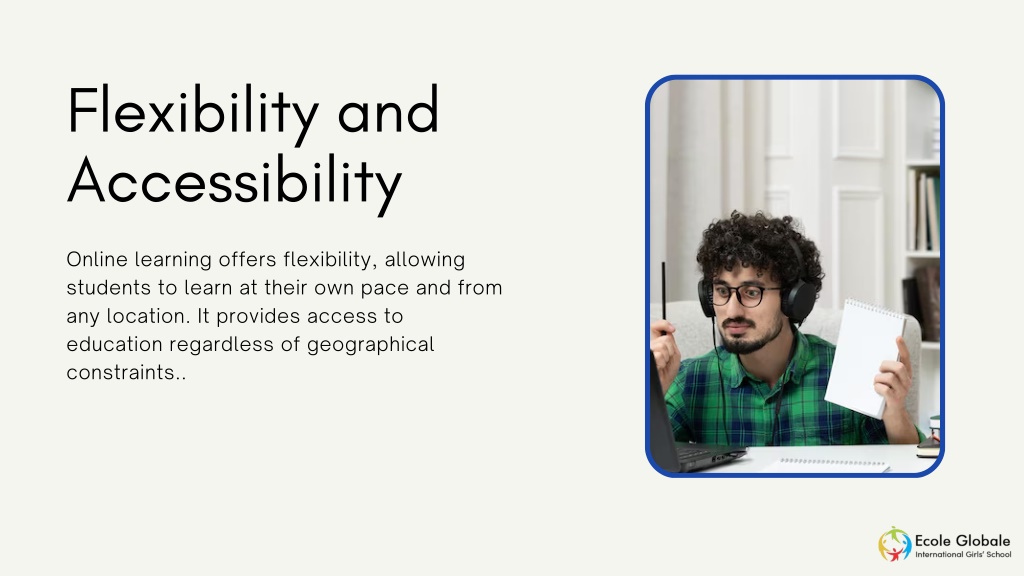 Flexibility and Accessibility

Online learning offers flexibility, allowing students to learn at their own pace and from any location. It provides access to education regardless of geographical constraints..

Ecole Globale
International Girls' School